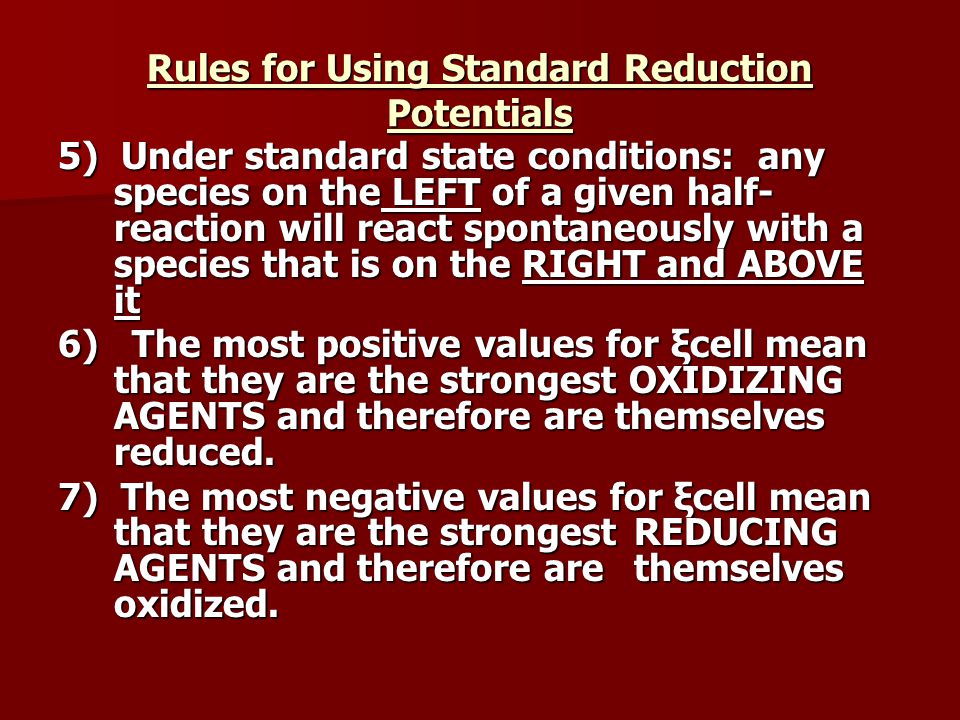 Rules for Using Standard Reduction Potentials

5) Under standard state conditions: any species on the LEFT of a given half-reaction will react spontaneously with a species that is on the RIGHT and ABOVE it

6) The most positive values for ξcell mean that they are the strongest OXIDIZING AGENTS and therefore are themselves reduced.

7) The most negative values for ξcell mean that they are the strongest REDUCING AGENTS and therefore are themselves oxidized.